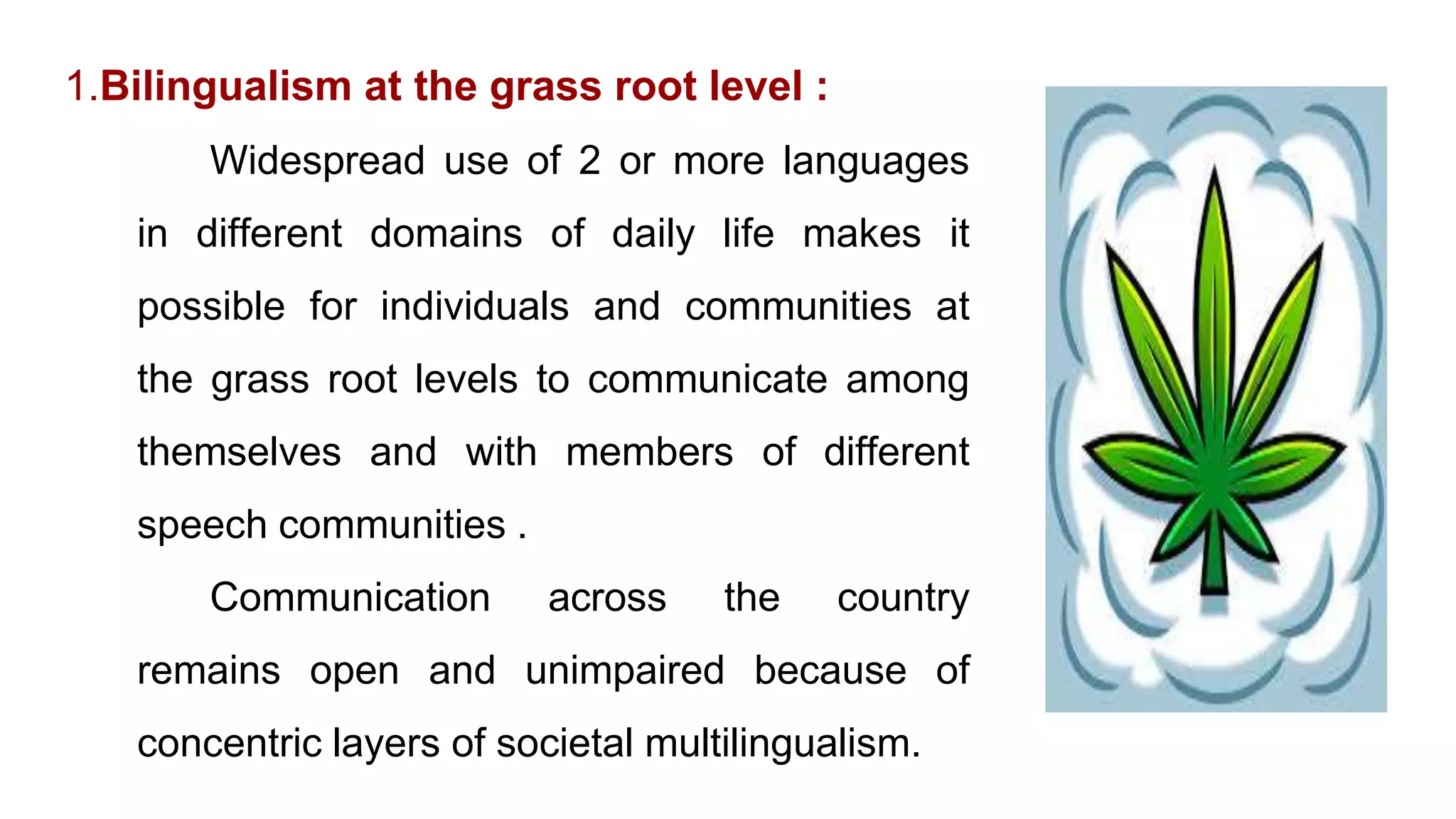 1.Bilingualism at the grass root level :

Widespread use of 2 or more languages in different domains of daily life makes it possible for individuals and communities at the grass root levels to communicate among themselves and with members of different speech communities .

Communication across the country remains open and unimpaired because of concentric layers of societal multilingualism.